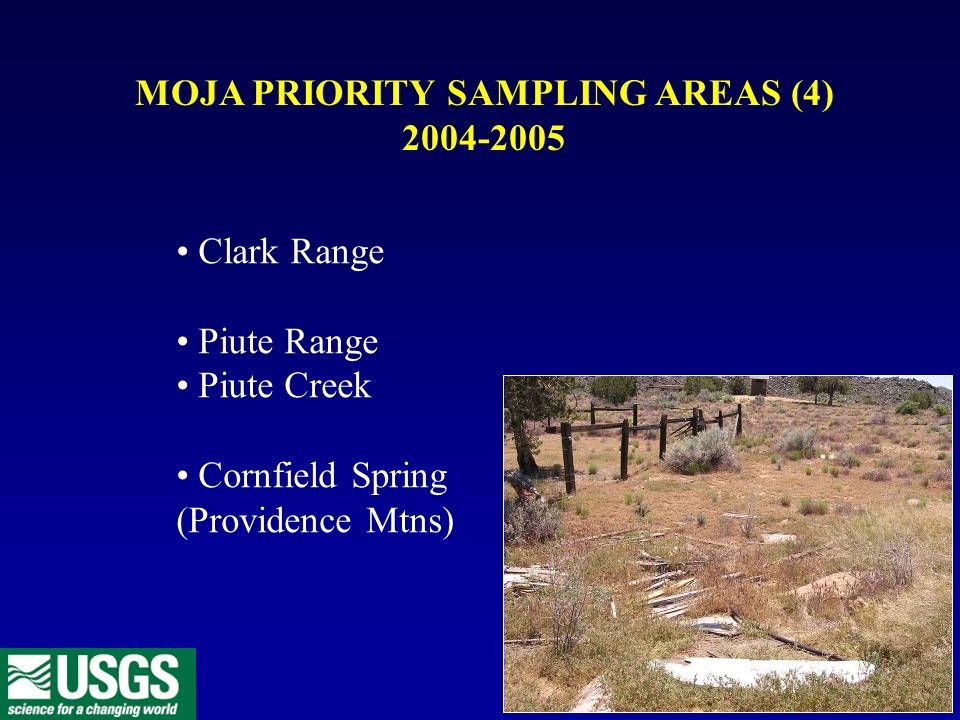 MOJA PRIORITY SAMPLING AREAS (4)
2004-2005

• Clark Range

• Piute Range
• Piute Creek

• Cornfield Spring
(Providence Mtns)

USGS
science for a changing world